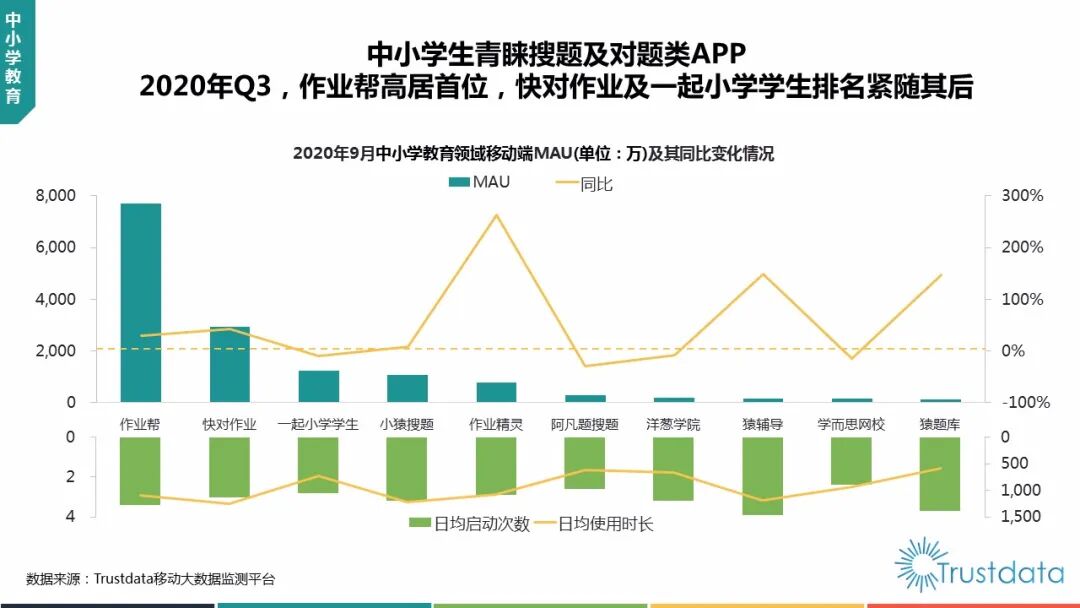 中小学教育

中小学生青睐搜题及对题类APP
2020年Q3，作业帮高居首位，快对作业及一起小学学生排名紧随其后

2020年9月中小学教育领域移动端MAU(单位：万)及其同比变化情况

MAU 同比

8,000
6,000
4,000
2,000
0

300%
200%
100%
0%
-100%

作业帮 快对作业 一起小学学生 小猿搜题 作业精灵 阿凡题搜题 洋葱学院 猿辅导 学而思网校 猿题库

0
2
4

0
500
1,000
1,500

日均启动次数 日均使用时长

数据来源：Trustdata移动大数据监测平台

Trustdata